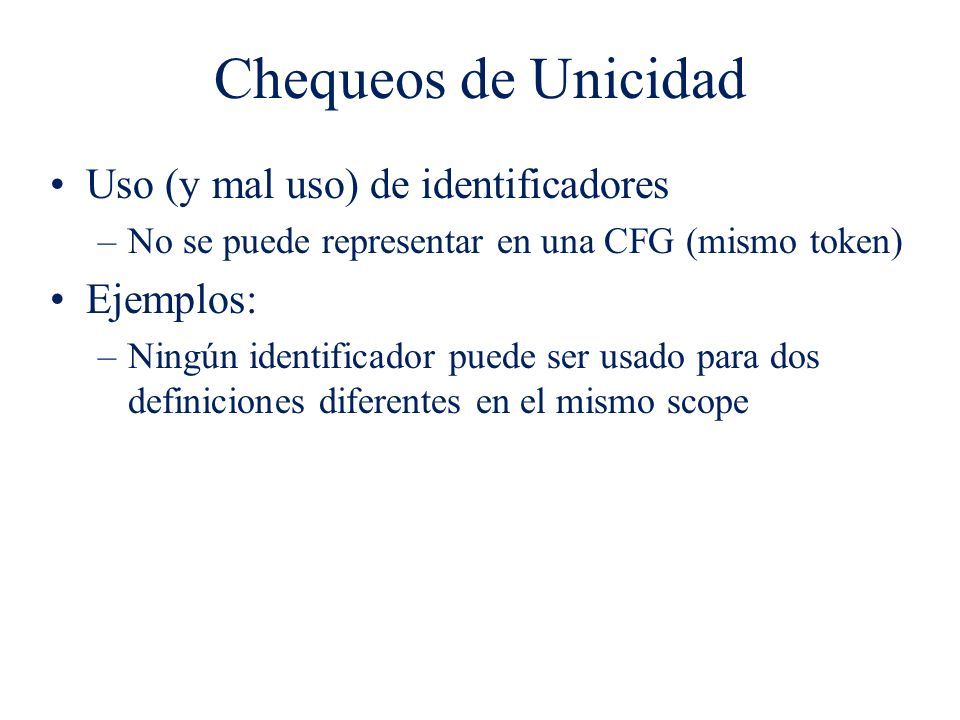 Chequeos de Unicidad

• Uso (y mal uso) de identificadores
 – No se puede representar en una CFG (mismo token)
• Ejemplos:
 – Ningún identificador puede ser usado para dos definiciones diferentes en el mismo scope